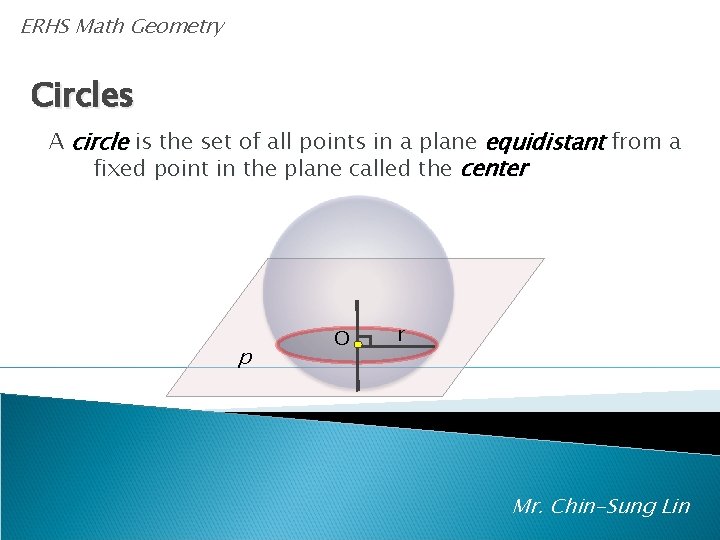 ERHS Math Geometry

Circles

A circle is the set of all points in a plane equidistant from a fixed point in the plane called the center

O

r

p

Mr. Chin-Sung Lin